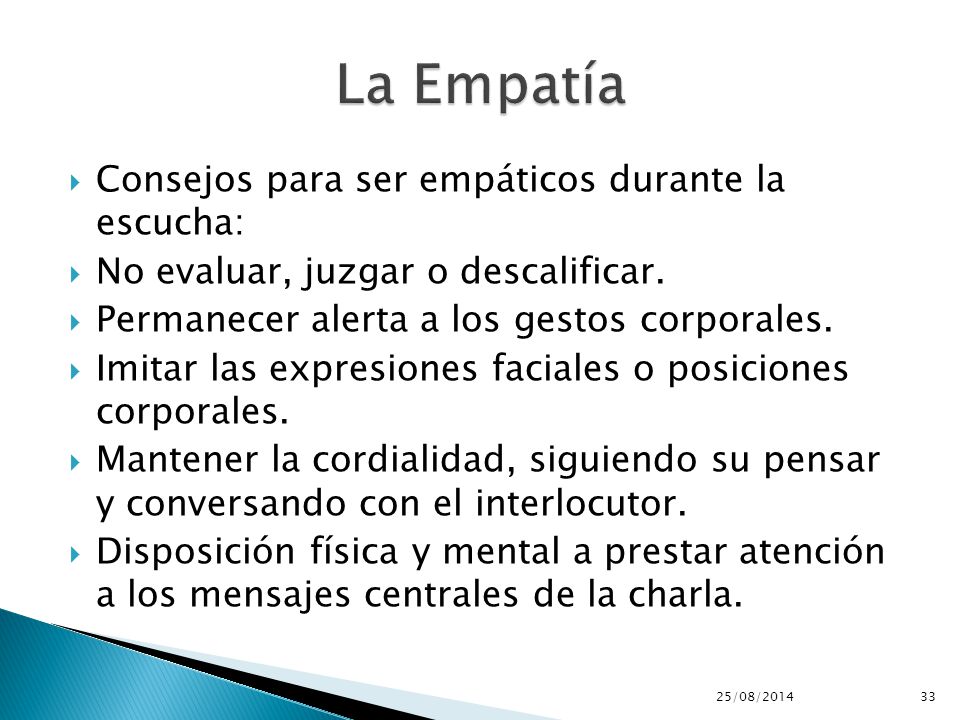 La Empatía

Consejos para ser empáticos durante la escucha:

No evaluar, juzgar o descalificar.

Permanecer alerta a los gestos corporales.

Imitar las expresiones faciales o posiciones corporales.

Mantener la cordialidad, siguiendo su pensar y conversando con el interlocutor.

Disposición física y mental a prestar atención a los mensajes centrales de la charla.

25/08/2014

33